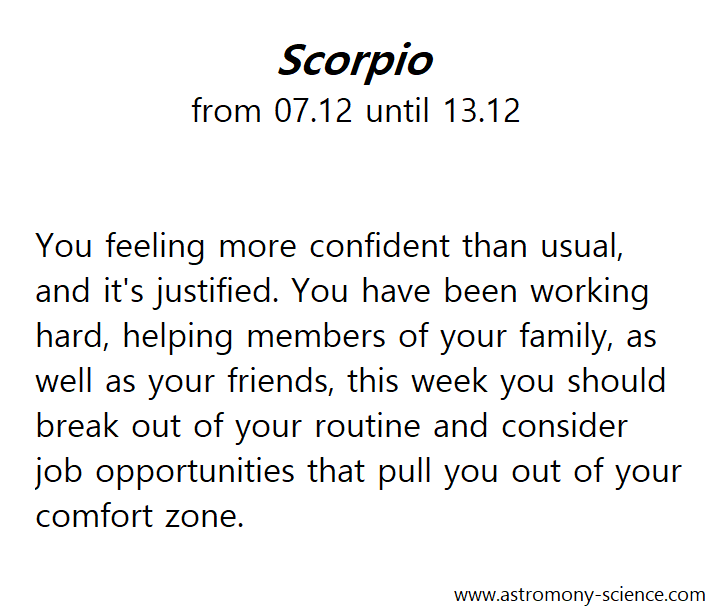 Scorpio
from 07.12 until 13.12

You feeling more confident than usual, and it's justified. You have been working hard, helping members of your family, as well as your friends, this week you should break out of your routine and consider job opportunities that pull you out of your comfort zone.

www.astromony-science.com